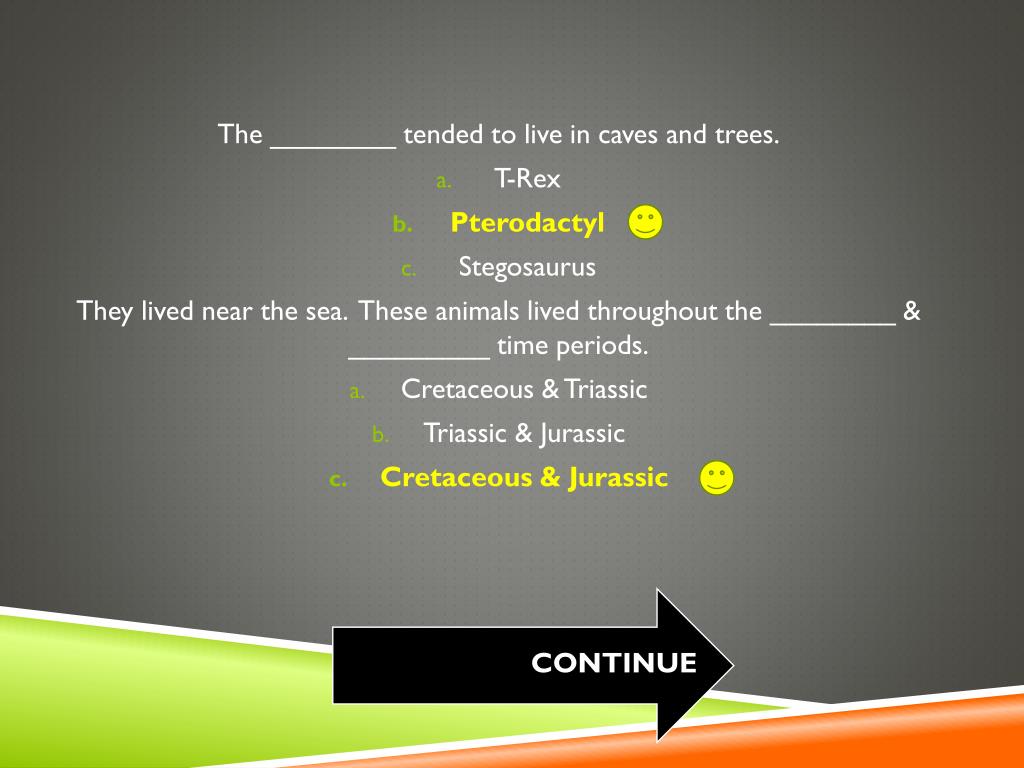 The ________ tended to live in caves and trees.

a. T-Rex

b. Pterodactyl

c. Stegosaurus

They lived near the sea. These animals lived throughout the ________ & _________ time periods.

a. Cretaceous & Triassic

b. Triassic & Jurassic

c. Cretaceous & Jurassic

CONTINUE